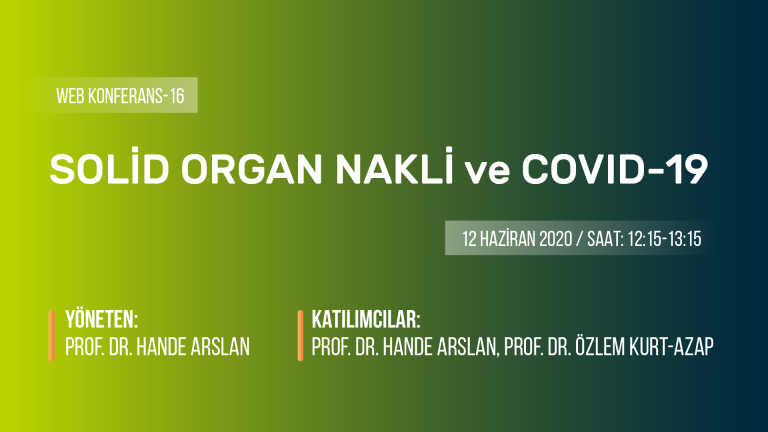 WEB KONFERANS-16

SOLİD ORGAN NAKLİ ve COVID-19

12 HAZİRAN 2020 / SAAT: 12:15-13:15

YÖNETEN:
PROF. DR. HANDE ARSLAN

KATILIMCILAR:
PROF. DR. HANDE ARSLAN, PROF. DR. ÖZLEM KURT-AZAP